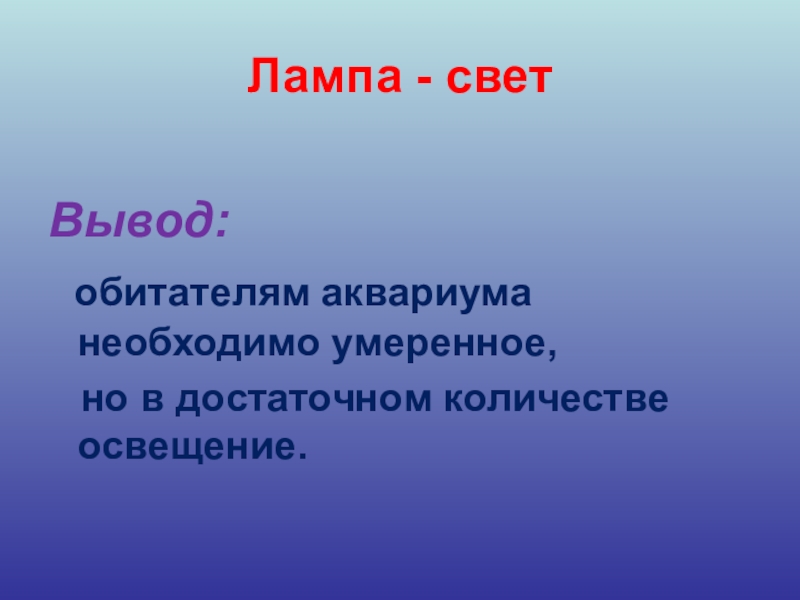 Лампа - свет

Вывод:

обитателям аквариума необходимо умеренное,

но в достаточном количестве освещение.